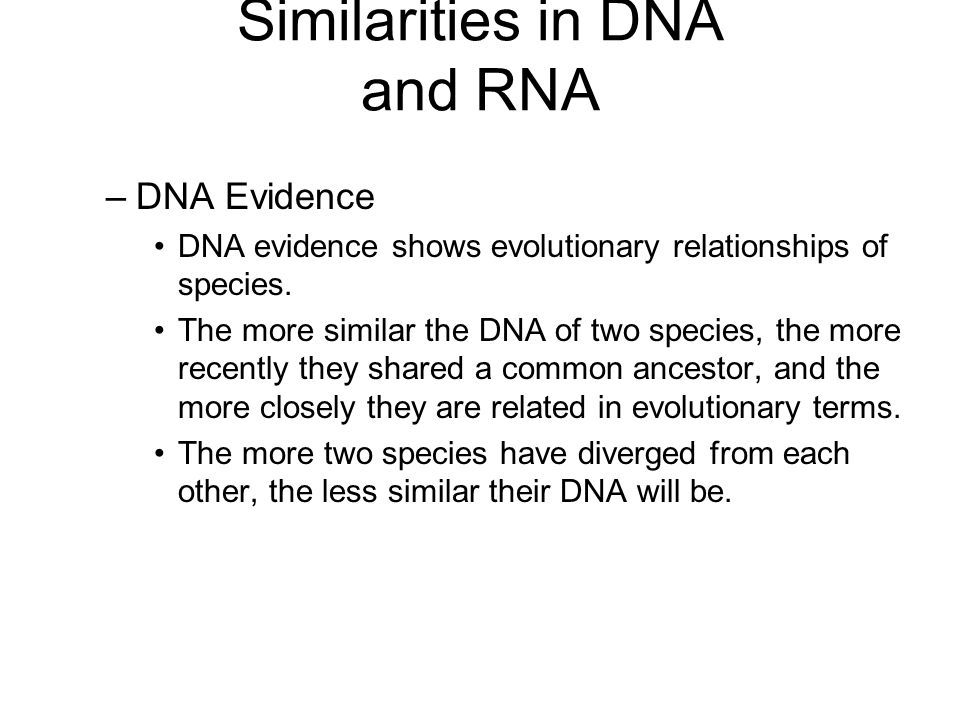 Similarities in DNA and RNA

– DNA Evidence

• DNA evidence shows evolutionary relationships of species.

• The more similar the DNA of two species, the more recently they shared a common ancestor, and the more closely they are related in evolutionary terms.

• The more two species have diverged from each other, the less similar their DNA will be.